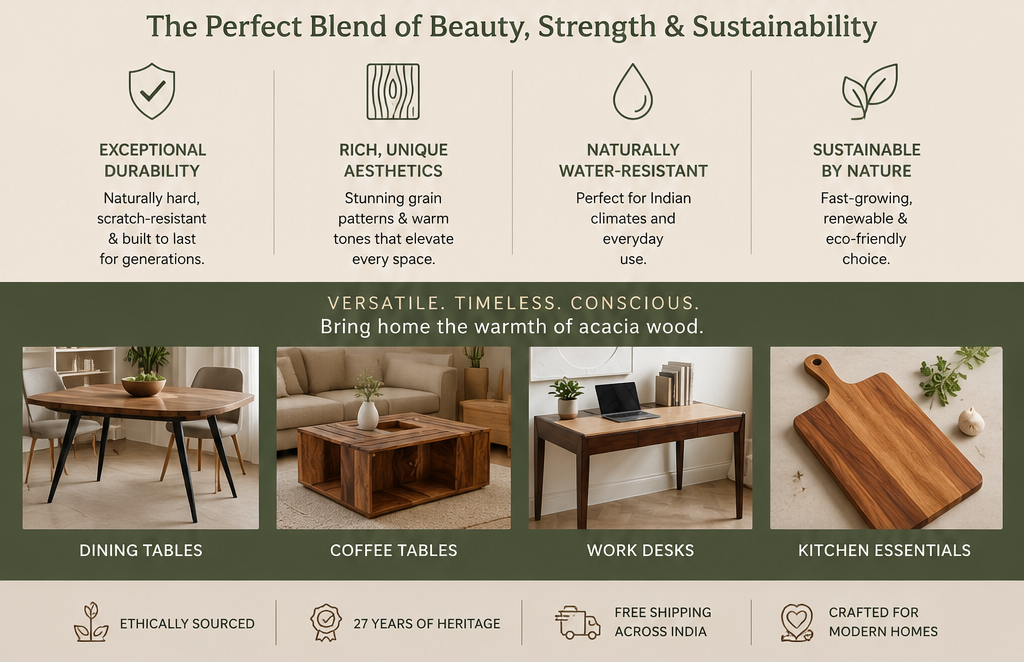 The Perfect Blend of Beauty, Strength & Sustainability

EXCEPTIONAL DURABILITY
Naturally hard, scratch-resistant & built to last for generations.

RICH, UNIQUE AESTHETICS
Stunning grain patterns & warm tones that elevate every space.

NATURALLY WATER-RESISTANT
Perfect for Indian climates and everyday use.

SUSTAINABLE BY NATURE
Fast-growing, renewable & eco-friendly choice.

VERSATILE. TIMELESS. CONSCIOUS.
Bring home the warmth of acacia wood.

DINING TABLES

COFFEE TABLES

WORK DESKS

KITCHEN ESSENTIALS

ETHICALLY SOURCED

27 YEARS OF HERITAGE

FREE SHIPPING ACROSS INDIA

CRAFTED FOR MODERN HOMES